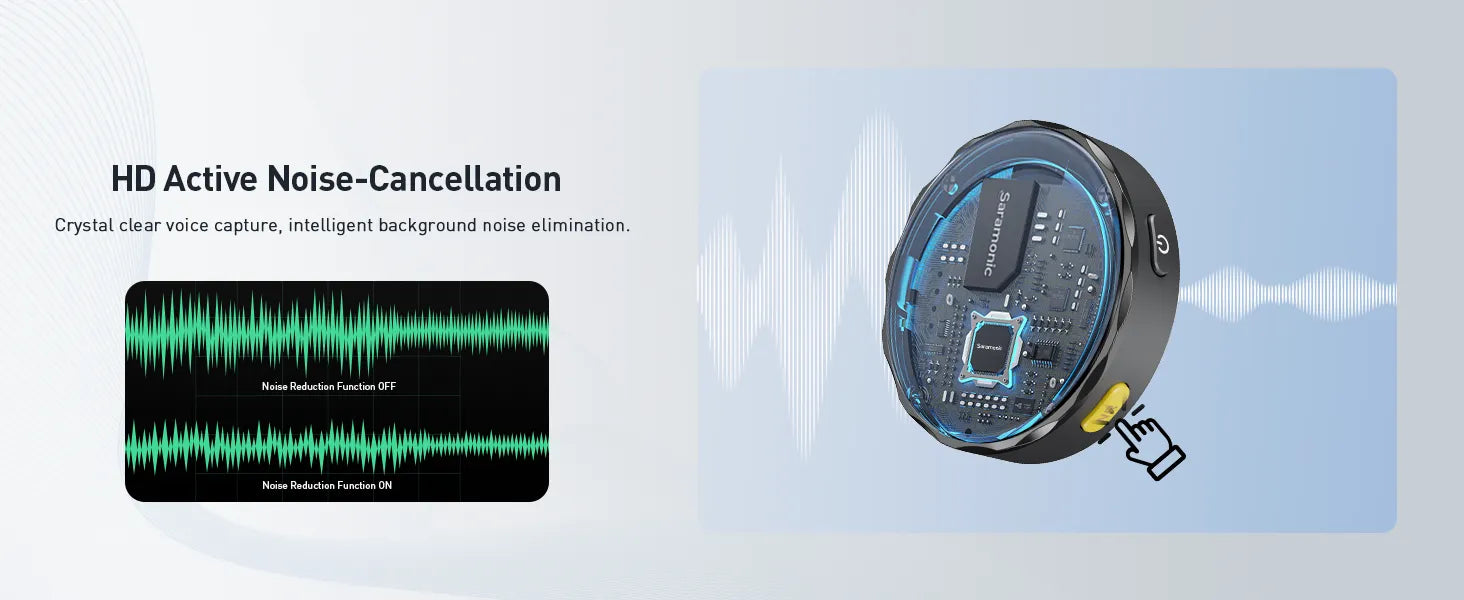 HD Active Noise-Cancellation

Crystal clear voice capture, intelligent background noise elimination.

Noise Reduction Function OFF

Noise Reduction Function ON

Saramonic

Saramonic